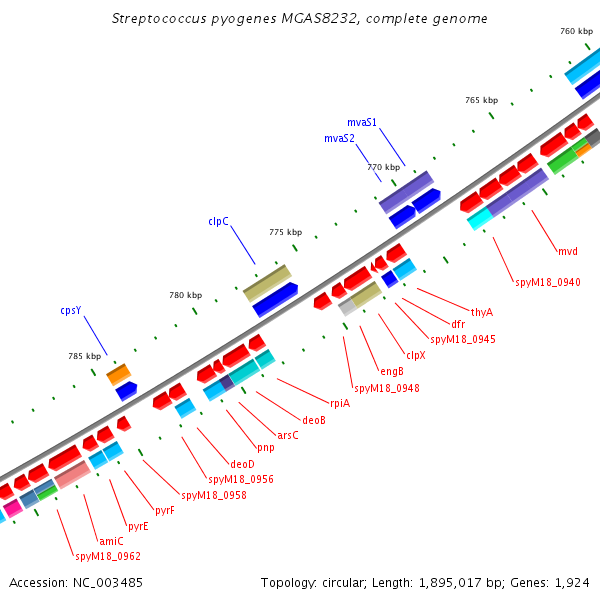 Streptococcus pyogenes MGAS8232, complete genome

760 kbp

765 kbp

mvaS1

mvaS2

770 kbp

clpC

775 kbp

780 kbp

cpsY

785 kbp

mvd

spyM18_0940

thyA

dfr

spyM18_0945

clpX

engB

spyM18_0948

rpiA

deoB

arsC

pnp

deoD

spyM18_0956

spyM18_0958

pyrF

pyrE

amiC

spyM18_0962

Accession: NC_003485

Topology: circular; Length: 1,895,017 bp; Genes: 1,924